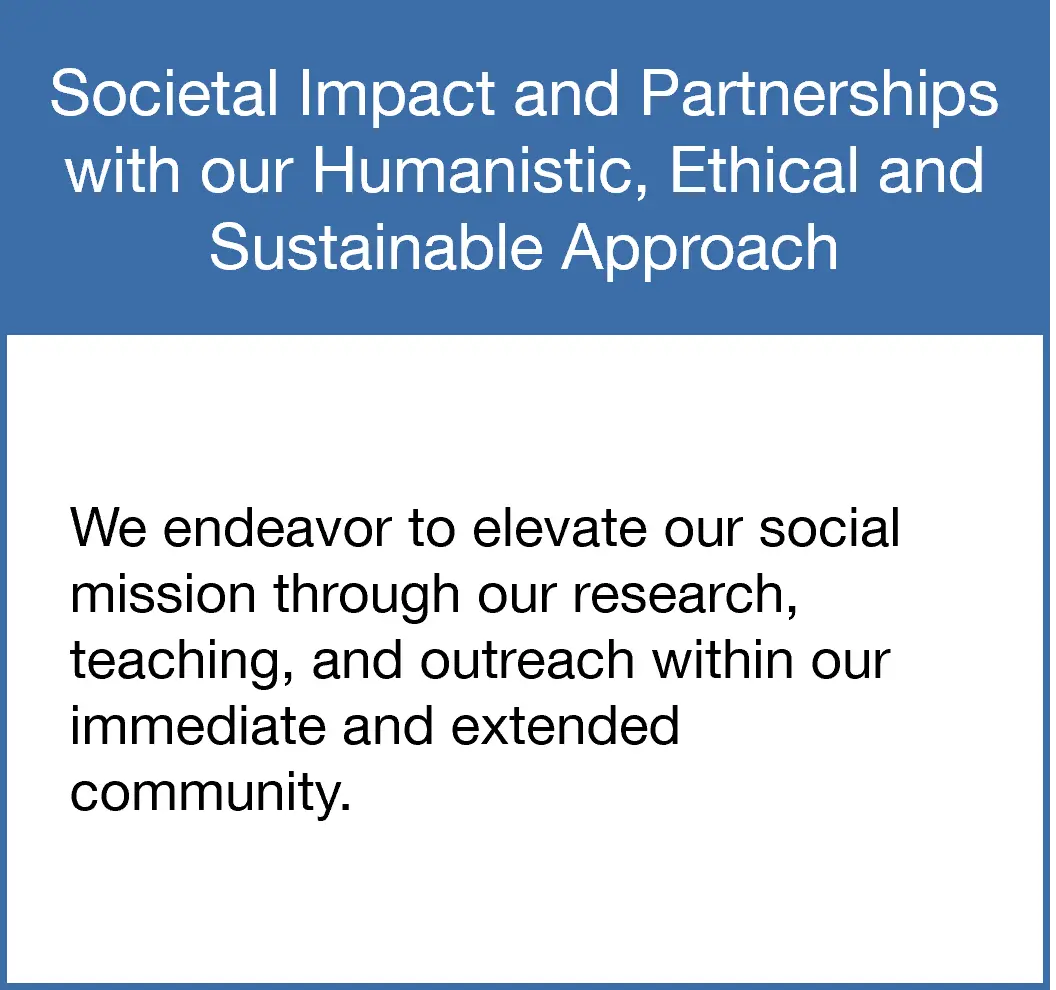 Societal Impact and Partnerships with our Humanistic, Ethical and Sustainable Approach

We endeavor to elevate our social mission through our research, teaching, and outreach within our immediate and extended community.